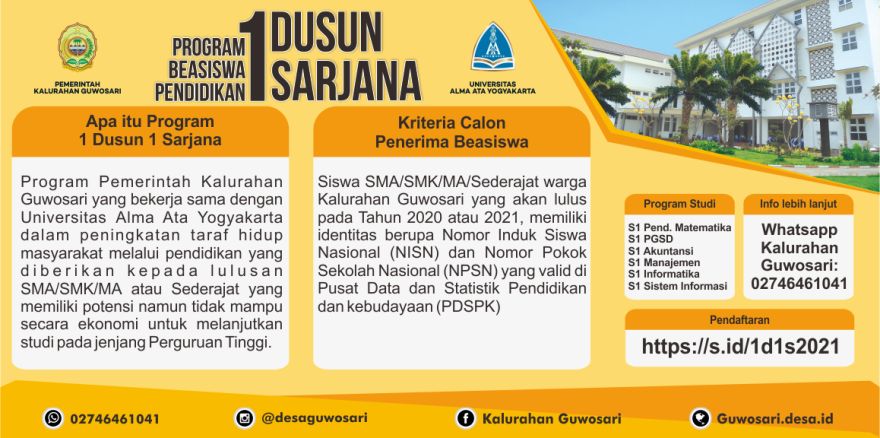 PEMERINTAH KALURAHAN GUWOSARI

PROGRAM BEASISWA PENDIDIKAN 1 DUSUN 1 SARJANA

UNIVERSITAS ALMA ATA YOGYAKARTA

Apa itu Program 1 Dusun 1 Sarjana

Program Pemerintah Kalurahan Guwosari yang bekerja sama dengan Universitas Alma Ata Yogyakarta dalam peningkatan taraf hidup masyarakat melalui pendidikan yang diberikan kepada lulusan SMA/SMK/MA atau Sederajat yang memiliki potensi namun tidak mampu secara ekonomi untuk melanjutkan studi pada jenjang Perguruan Tinggi.

Kriteria Calon Penerima Beasiswa

Siswa SMA/SMK/MA/Sederajat warga Kalurahan Guwosari yang akan lulus pada Tahun 2020 atau 2021, memiliki identitas berupa Nomor Induk Siswa Nasional (NISN) dan Nomor Pokok Sekolah Nasional (NPSN) yang valid di Pusat Data dan Statistik Pendidikan dan kebudayaan (PDSPK)

Program Studi

S1 Pend. Matematika
S1 PGSD
S1 Akuntansi
S1 Manajemen
S1 Informatika
S1 Sistem Informasi

Info lebih lanjut

Whatsapp Kalurahan Guwosari: 02746461041

Pendaftaran

https://s.id/1d1s2021

02746461041 @desaguwosari Kalurahan Guwosari Guwosari.desa.id